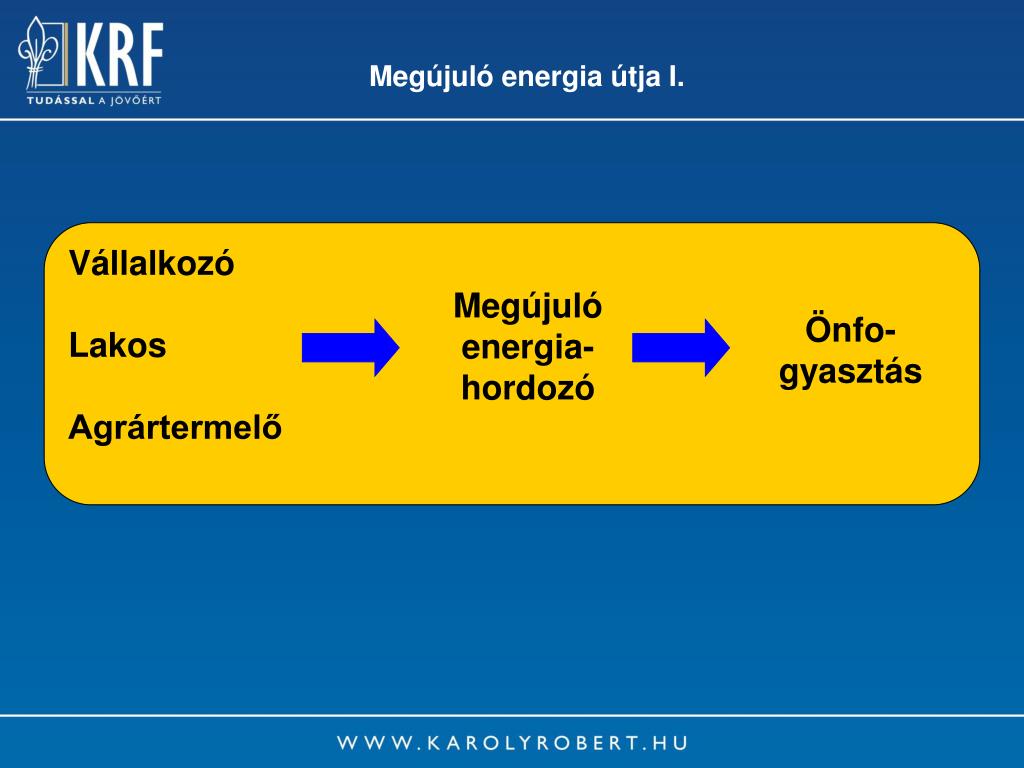 KRF
TUDÁSSAL A JÖVŐÉRT

Megújuló energia útja I.

Vállalkozó

Lakos

Agrártermelő

Megújuló energia-hordozó

Önfo-gyasztás

WWW.KAROLYROBERT.HU